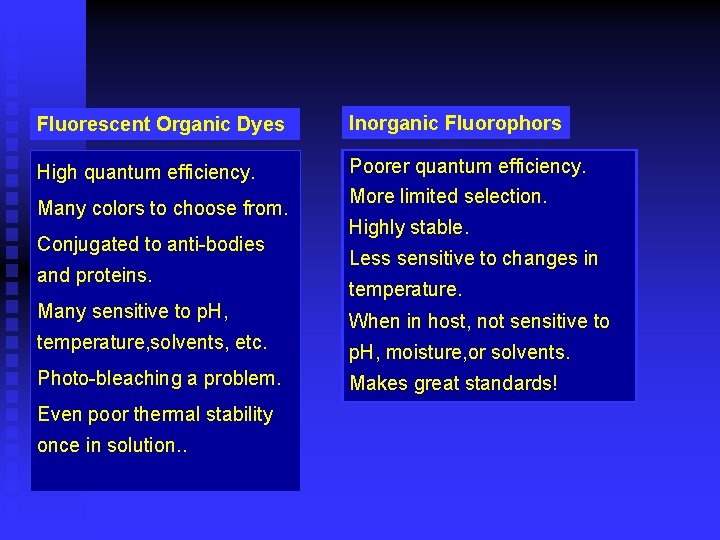 Fluorescent Organic Dyes

High quantum efficiency.

Many colors to choose from.

Conjugated to anti-bodies and proteins.

Many sensitive to pH, temperature,solvents, etc.

Photo-bleaching a problem.

Even poor thermal stability once in solution..

Inorganic Fluorophors

Poorer quantum efficiency.

More limited selection.

Highly stable.

Less sensitive to changes in temperature.

When in host, not sensitive to pH, moisture,or solvents.

Makes great standards!